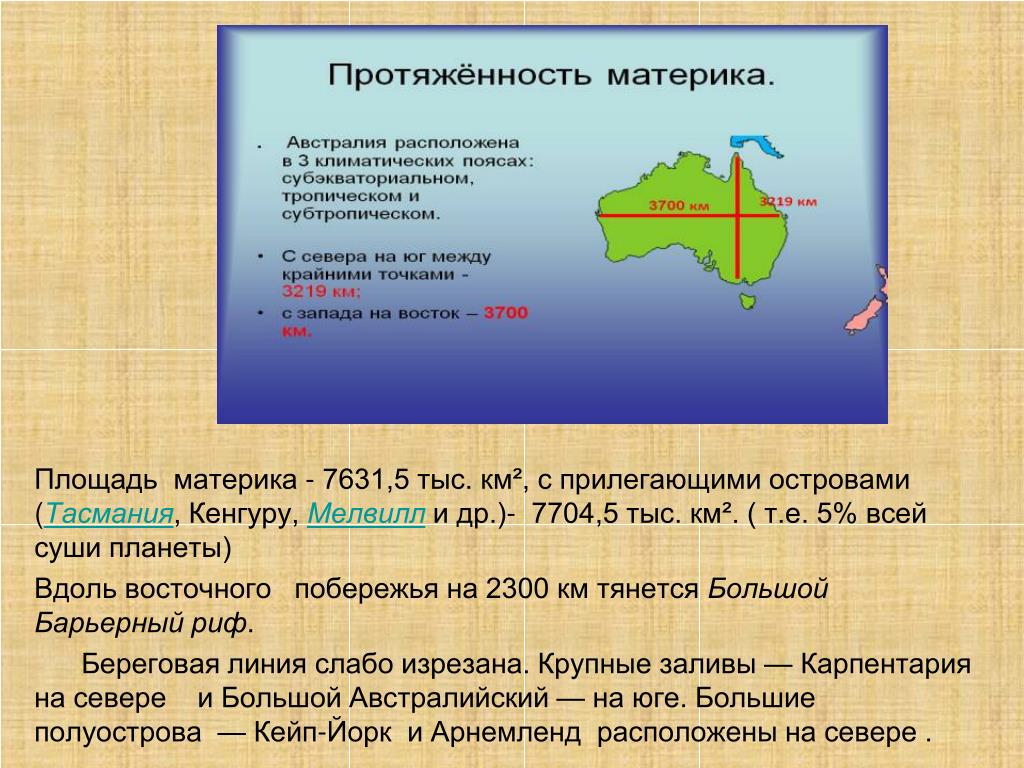 Протяжённость материка.

. Австралия расположена в 3 климатических поясах: субэкваториальном, тропическом и субтропическом.

• С севера на юг между крайними точками - 3219 км;

• с запада на восток – 3700 км.

3700 км

3219 км

Площадь материка - 7631,5 тыс. км², с прилегающими островами (Тасмания, Кенгуру, Мелвилл и др.)- 7704,5 тыс. км². ( т.е. 5% всей суши планеты)

Вдоль восточного побережья на 2300 км тянется Большой Барьерный риф.

Береговая линия слабо изрезана. Крупные заливы — Карпентария на севере и Большой Австралийский — на юге. Большие полуострова — Кейп-Йорк и Арнемленд расположены на севере .